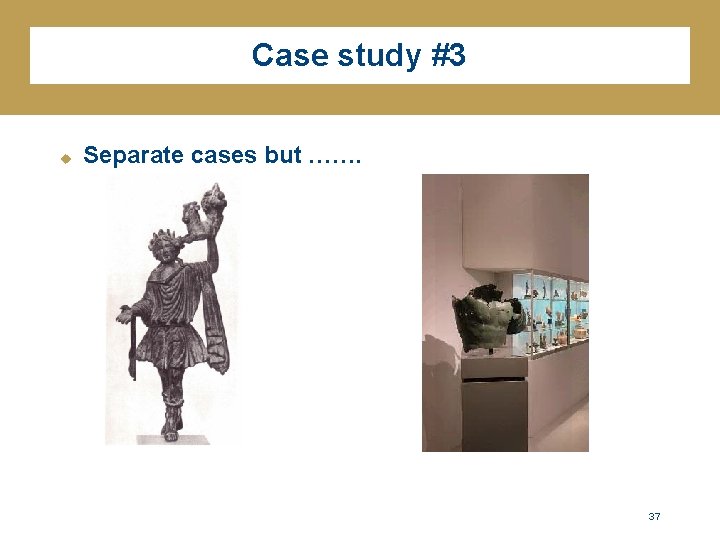 Case study #3

• Separate cases but …….

37